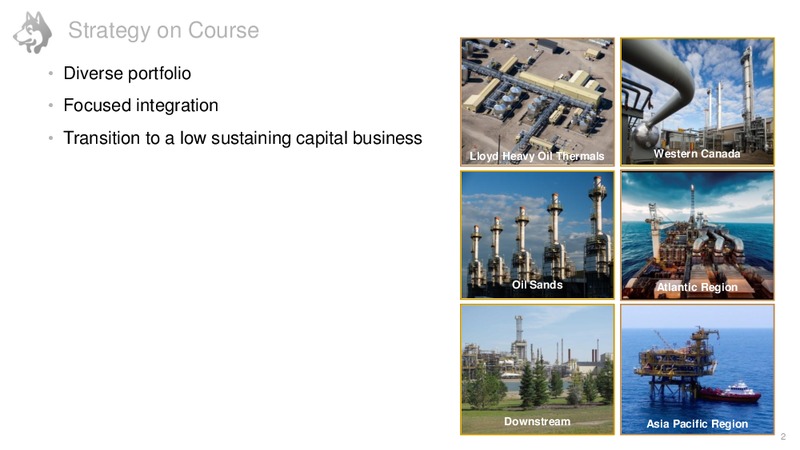 Strategy on Course

• Diverse portfolio
• Focused integration
• Transition to a low sustaining capital business

Lloyd Heavy Oil Thermals

Western Canada

Oil Sands

Atlantic Region

Downstream

Asia Pacific Region

2